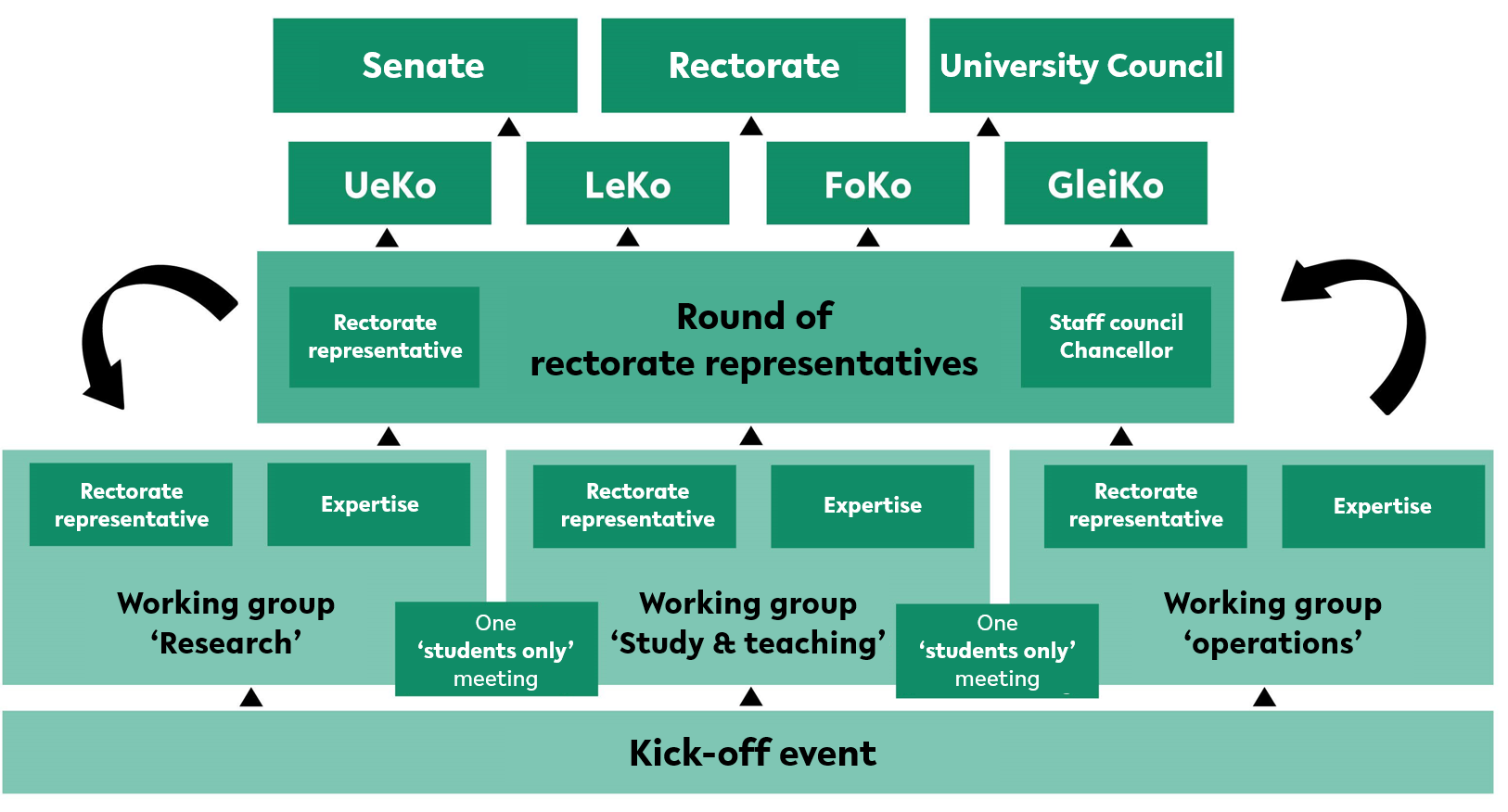 Senate

Rectorate

University Council

UeKo

LeKo

FoKo

GleiKo

Rectorate representative

Round of rectorate representatives

Staff council Chancellor

Rectorate representative

Expertise

Working group ‘Research’

One ‘students only’ meeting

Rectorate representative

Expertise

Working group ‘Study & teaching’

One ‘students only’ meeting

Rectorate representative

Expertise

Working group ‘operations’

Kick-off event